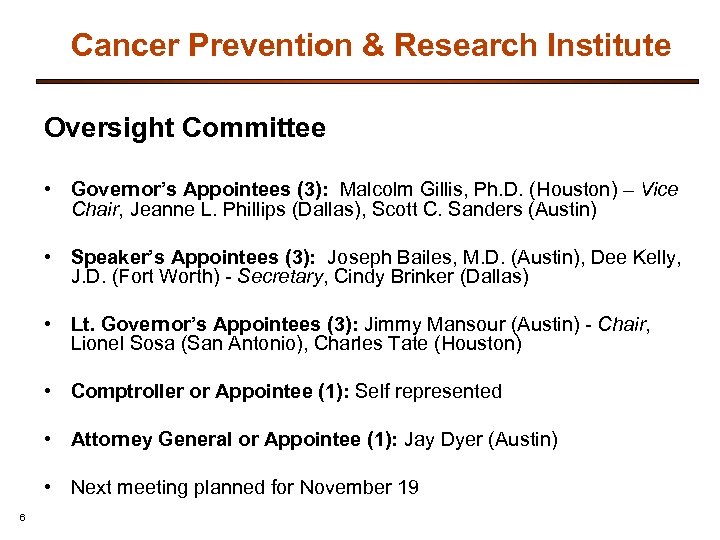 Cancer Prevention & Research Institute

Oversight Committee

• Governor's Appointees (3): Malcolm Gillis, Ph.D. (Houston) – Vice Chair, Jeanne L. Phillips (Dallas), Scott C. Sanders (Austin)

• Speaker's Appointees (3): Joseph Bailes, M.D. (Austin), Dee Kelly, J.D. (Fort Worth) - Secretary, Cindy Brinker (Dallas)

• Lt. Governor's Appointees (3): Jimmy Mansour (Austin) - Chair, Lionel Sosa (San Antonio), Charles Tate (Houston)

• Comptroller or Appointee (1): Self represented

• Attorney General or Appointee (1): Jay Dyer (Austin)

• Next meeting planned for November 19

6